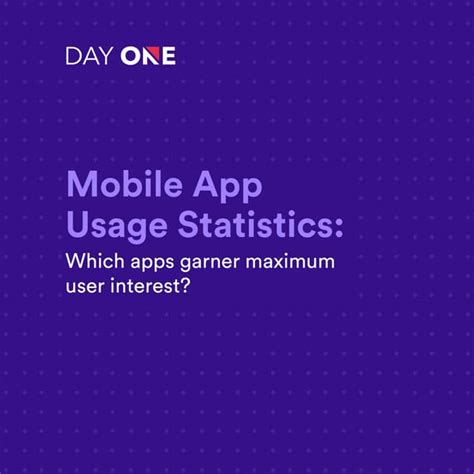 DAY ONE

Mobile App Usage Statistics:

Which apps garner maximum user interest?